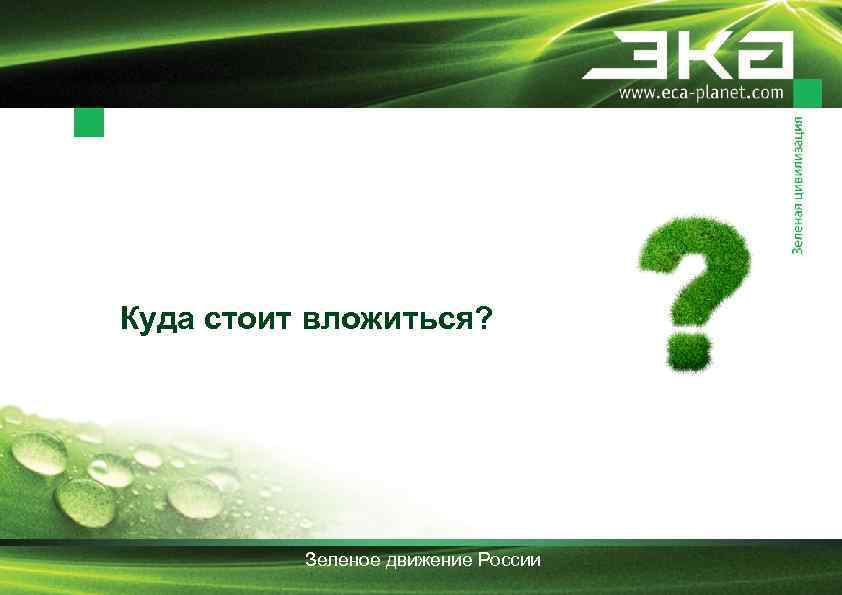 ЭКА
www.eca-planet.com

Зеленая цивилизация

Куда стоит вложиться?

?

Зеленое движение России